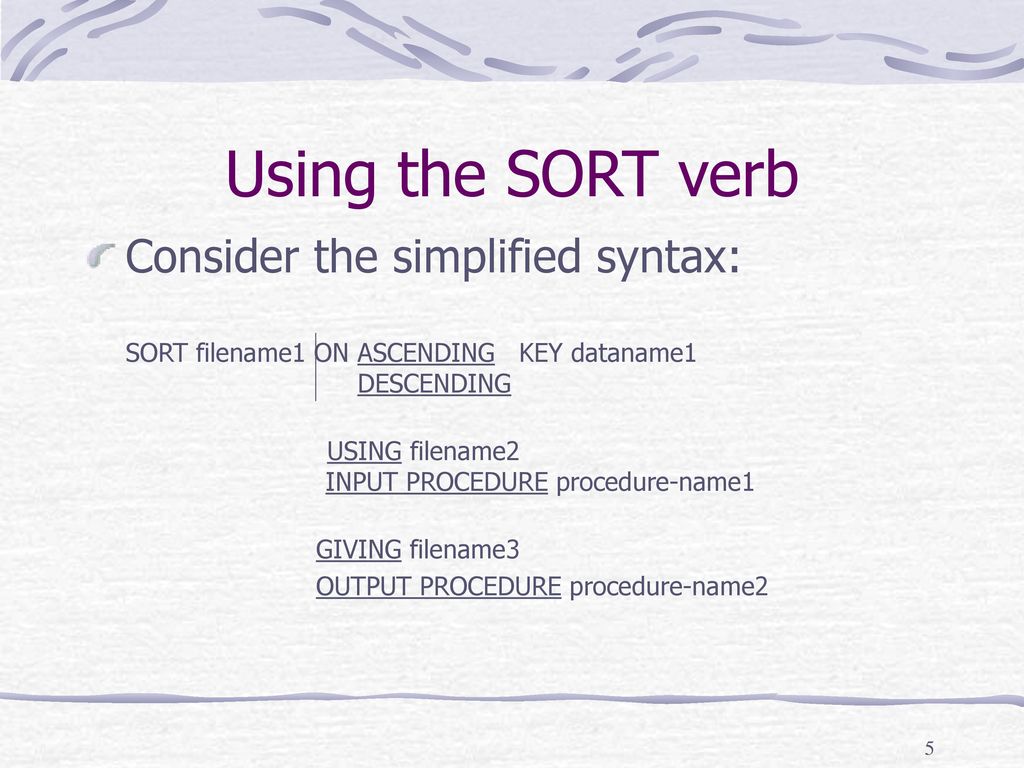 Using the SORT verb

Consider the simplified syntax:

SORT filename1 ON ASCENDING KEY dataname1
DESCENDING

USING filename2
INPUT PROCEDURE procedure-name1

GIVING filename3
OUTPUT PROCEDURE procedure-name2

5